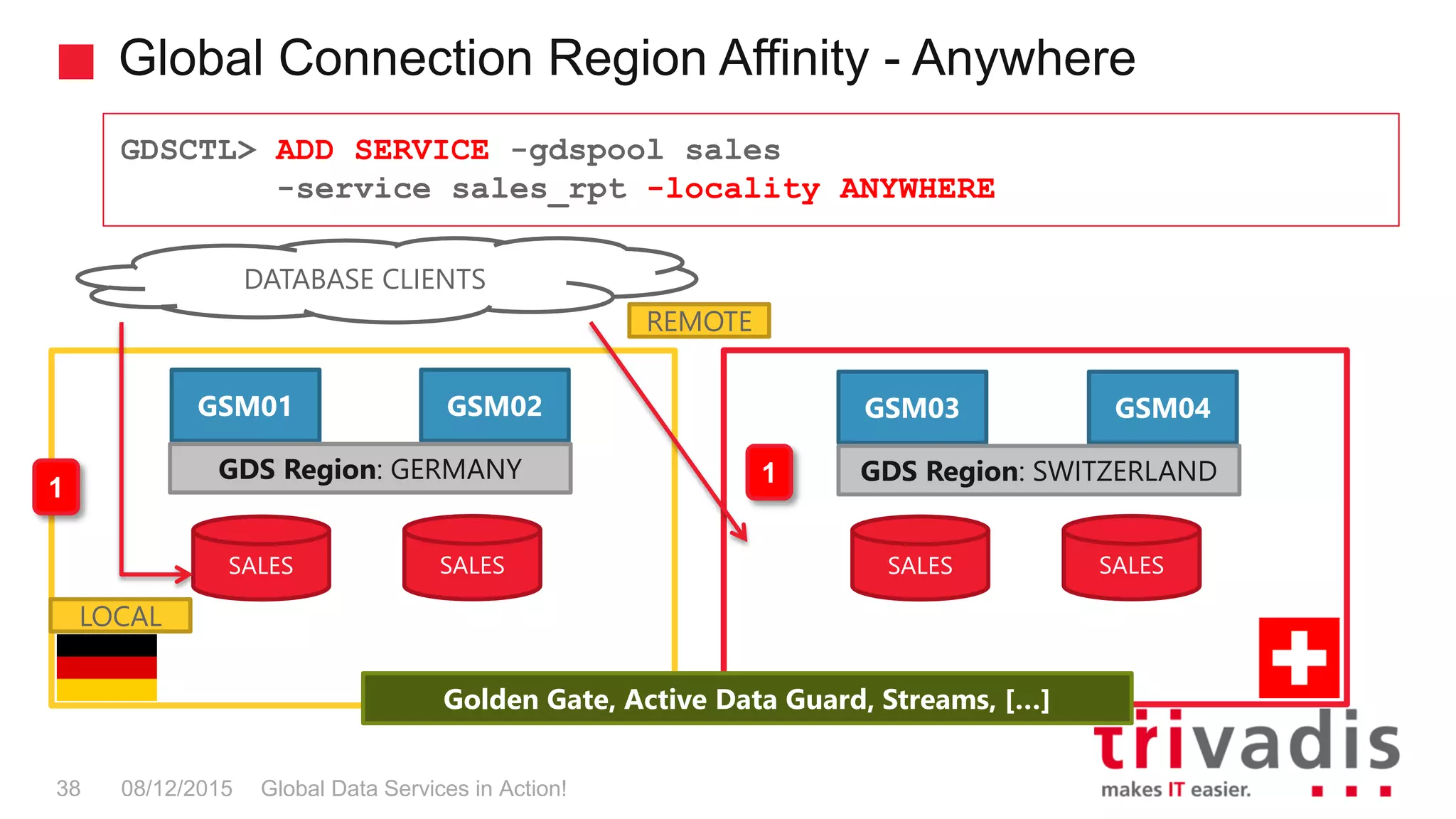 Global Connection Region Affinity - Anywhere

GDSCTL> ADD SERVICE -gdspool sales
-service sales_rpt -locality ANYWHERE

DATABASE CLIENTS

REMOTE

GSM01

GSM02

GDS Region: GERMANY

1

SALES

SALES

LOCAL

GSM03

GSM04

1

GDS Region: SWITZERLAND

SALES

SALES

Golden Gate, Active Data Guard, Streams, [...]

trivadis
makes IT easier.

38 08/12/2015 Global Data Services in Action!